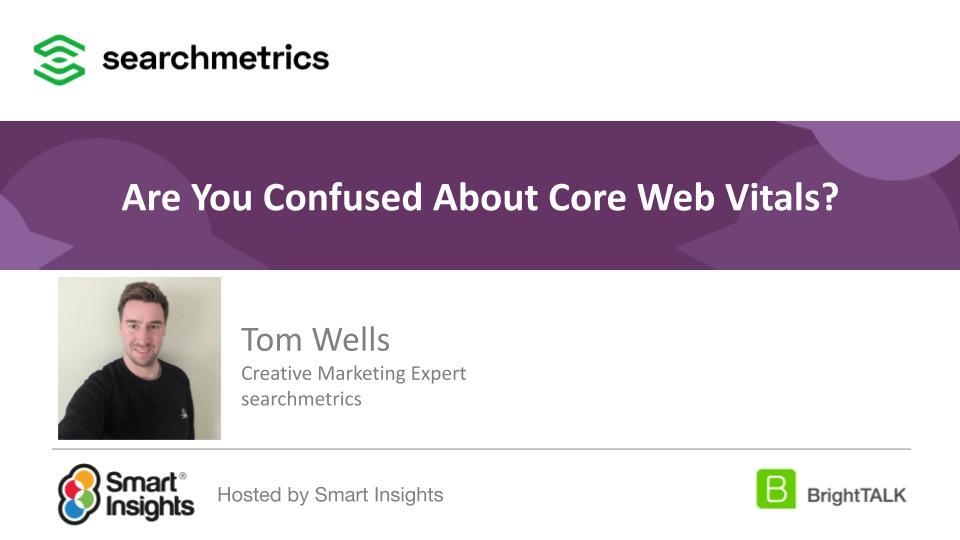 searchmetrics

Are You Confused About Core Web Vitals?

Tom Wells
Creative Marketing Expert
searchmetrics

Smart® Insights

Hosted by Smart Insights

B BrightTALK